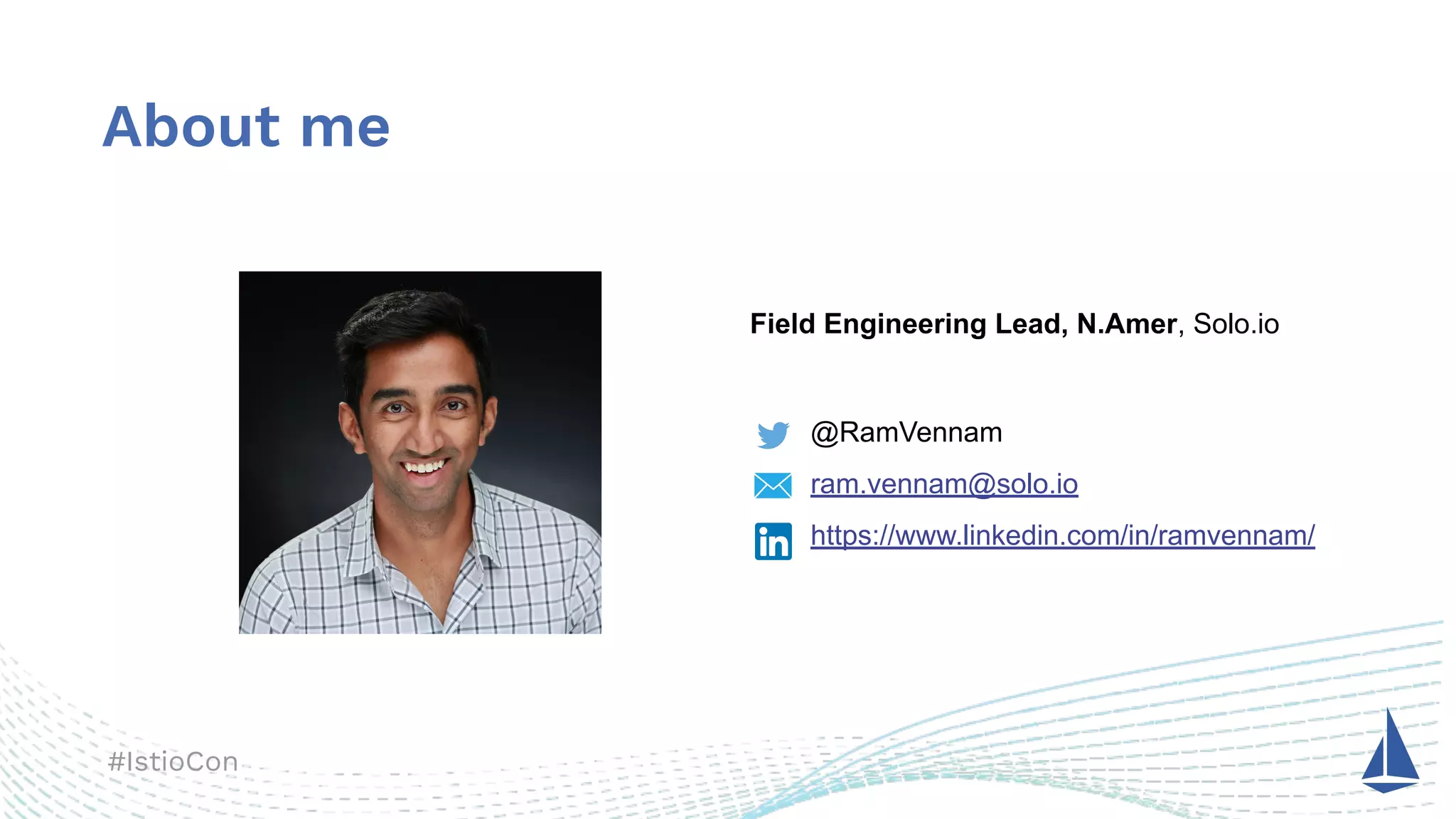 About me

Field Engineering Lead, N.Amer, Solo.io

@RamVennam

ram.vennam@solo.io

https://www.linkedin.com/in/ramvennam/

#IstioCon